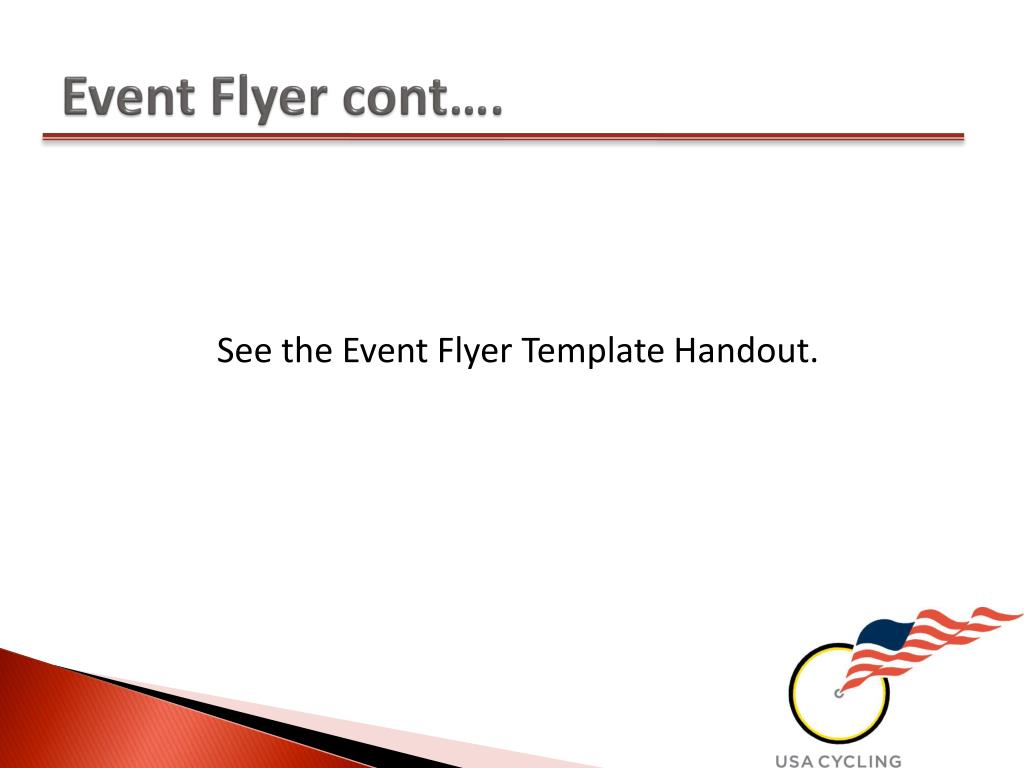 Event Flyer cont….

See the Event Flyer Template Handout.

USA CYCLING